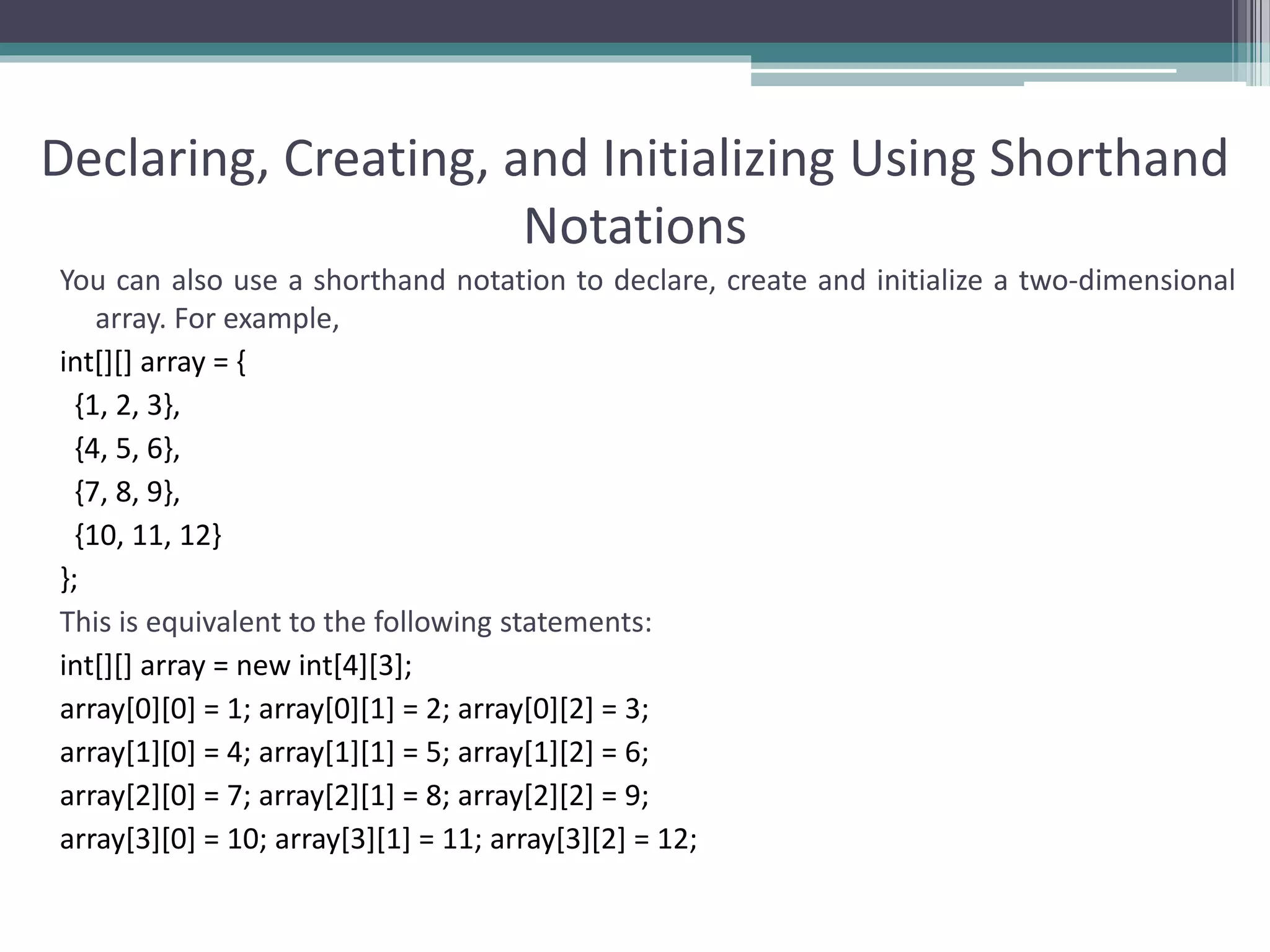 Declaring, Creating, and Initializing Using Shorthand Notations

You can also use a shorthand notation to declare, create and initialize a two-dimensional array. For example,

int[][] array = {
 {1, 2, 3},
 {4, 5, 6},
 {7, 8, 9},
 {10, 11, 12}
};

This is equivalent to the following statements:

int[][] array = new int[4][3];
array[0][0] = 1; array[0][1] = 2; array[0][2] = 3;
array[1][0] = 4; array[1][1] = 5; array[1][2] = 6;
array[2][0] = 7; array[2][1] = 8; array[2][2] = 9;
array[3][0] = 10; array[3][1] = 11; array[3][2] = 12;